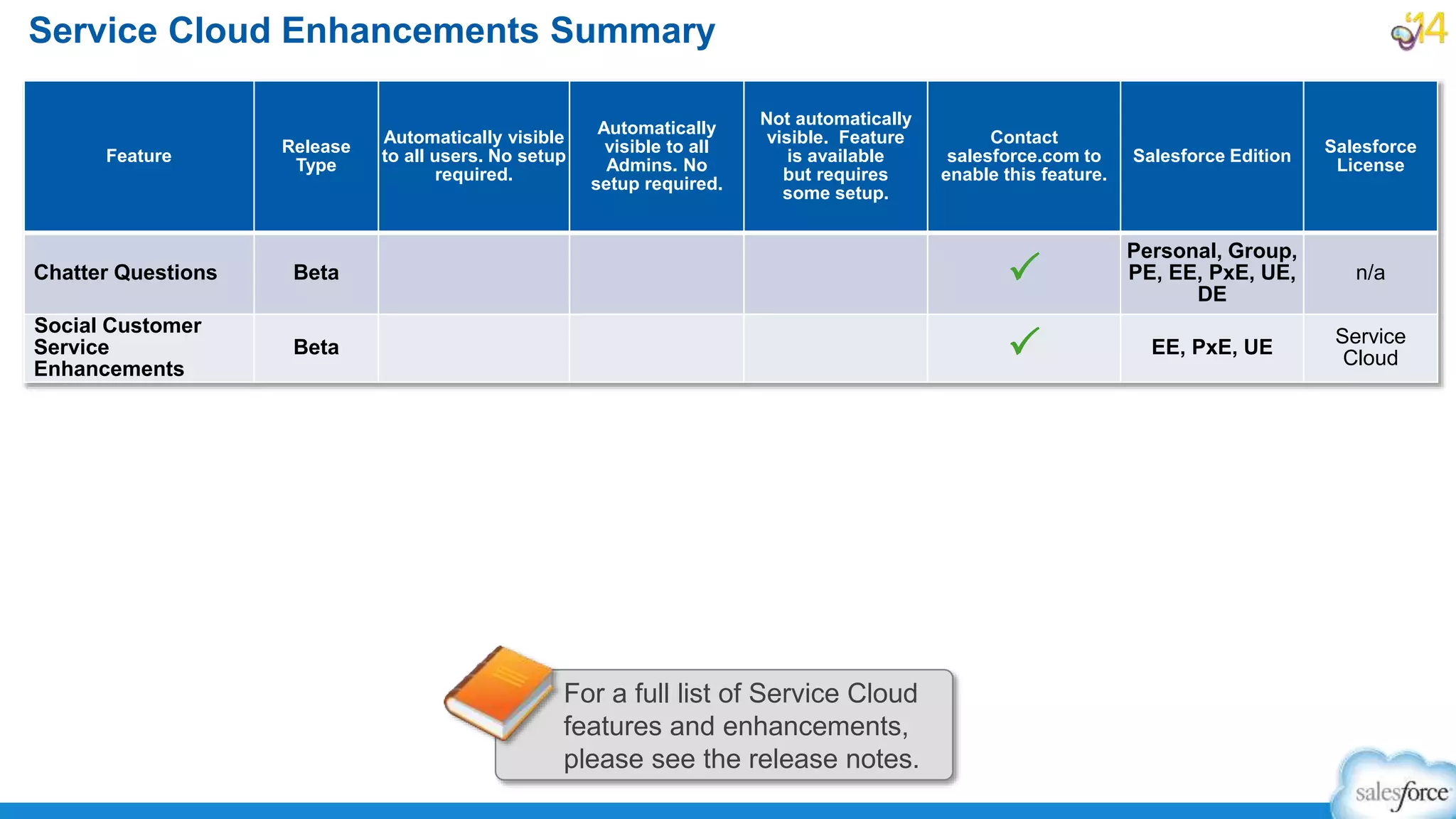 Service Cloud Enhancements Summary

'14

| Feature | Release Type | Automatically visible to all users. No setup required. | Automatically visible to all Admins. No setup required. | Not automatically visible. Feature is available but requires some setup. | Contact salesforce.com to enable this feature. | Salesforce Edition | Salesforce License |
|---|---|---|---|---|---|---|---|
| Chatter Questions | Beta | | | | ✓ | Personal, Group, PE, EE, PxE, UE, DE | n/a |
| Social Customer Service Enhancements | Beta | | | | ✓ | EE, PxE, UE | Service Cloud |

For a full list of Service Cloud features and enhancements, please see the release notes.

salesforce